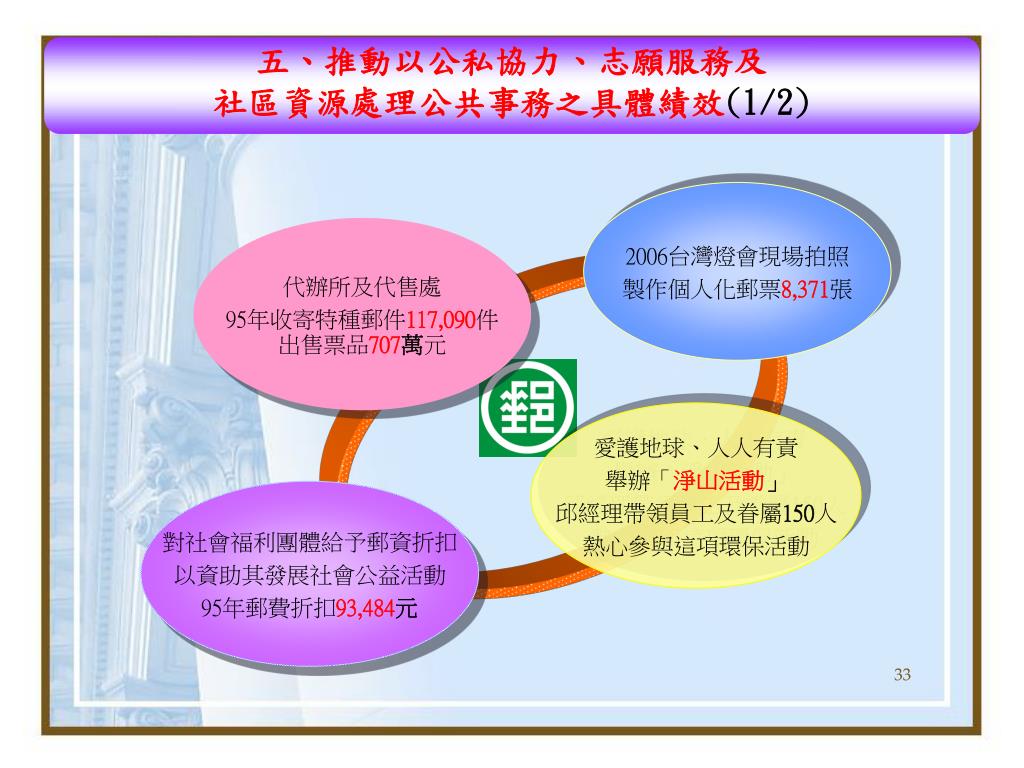 五、推動以公私協力、志願服務及
社區資源處理公共事務之具體績效(1/2)

代辦所及代售處
95年收寄特種郵件117,090件
出售票品707萬元

2006台灣燈會現場拍照
製作個人化郵票8,371張

愛護地球、人人有責
舉辦「淨山活動」
邱經理帶領員工及眷屬150人
熱心參與這項環保活動

對社會福利團體給予郵資折扣
以資助其發展社會公益活動
95年郵費折扣93,484元

33